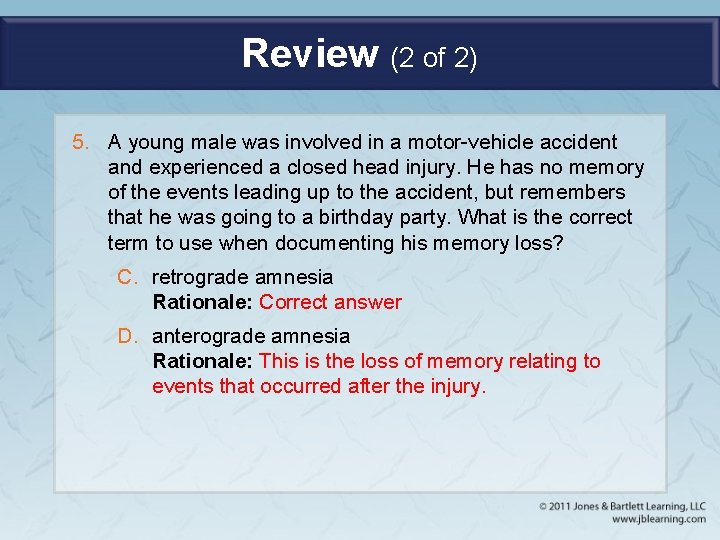 Review (2 of 2)

5. A young male was involved in a motor-vehicle accident and experienced a closed head injury. He has no memory of the events leading up to the accident, but remembers that he was going to a birthday party. What is the correct term to use when documenting his memory loss?

C. retrograde amnesia
Rationale: Correct answer

D. anterograde amnesia
Rationale: This is the loss of memory relating to events that occurred after the injury.

© 2011 Jones & Bartlett Learning, LLC
www.jblearning.com